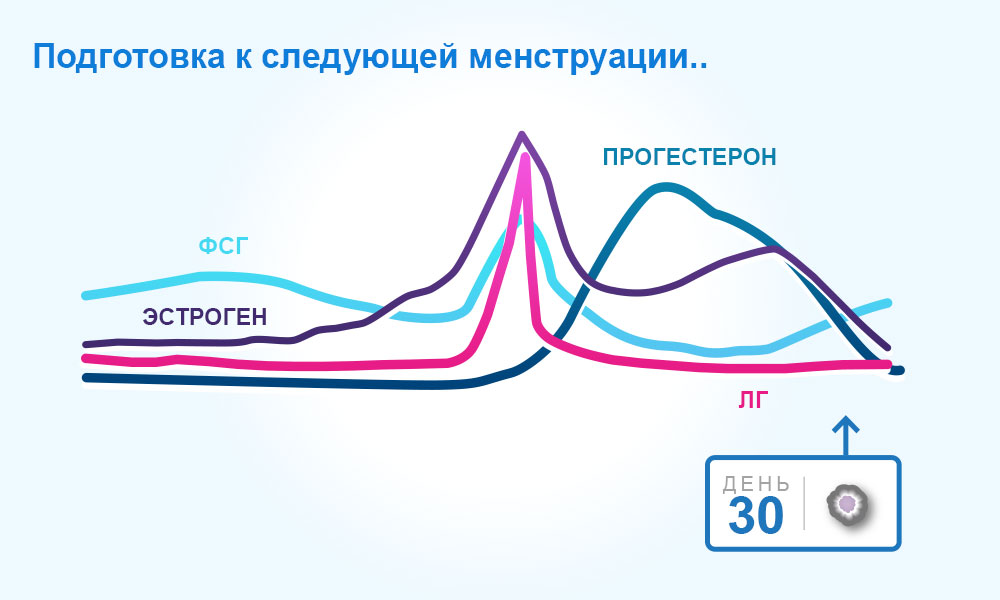 Подготовка к следующей менструации..

ПРОГЕСТЕРОН

ФСГ

ЭСТРОГЕН

ЛГ

ДЕНЬ
30